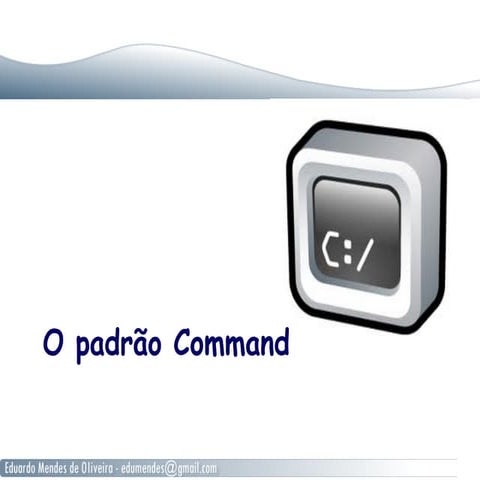 C:/

O padrão Command

Eduardo Mendes de Oliveira - edumendes@gmail.com